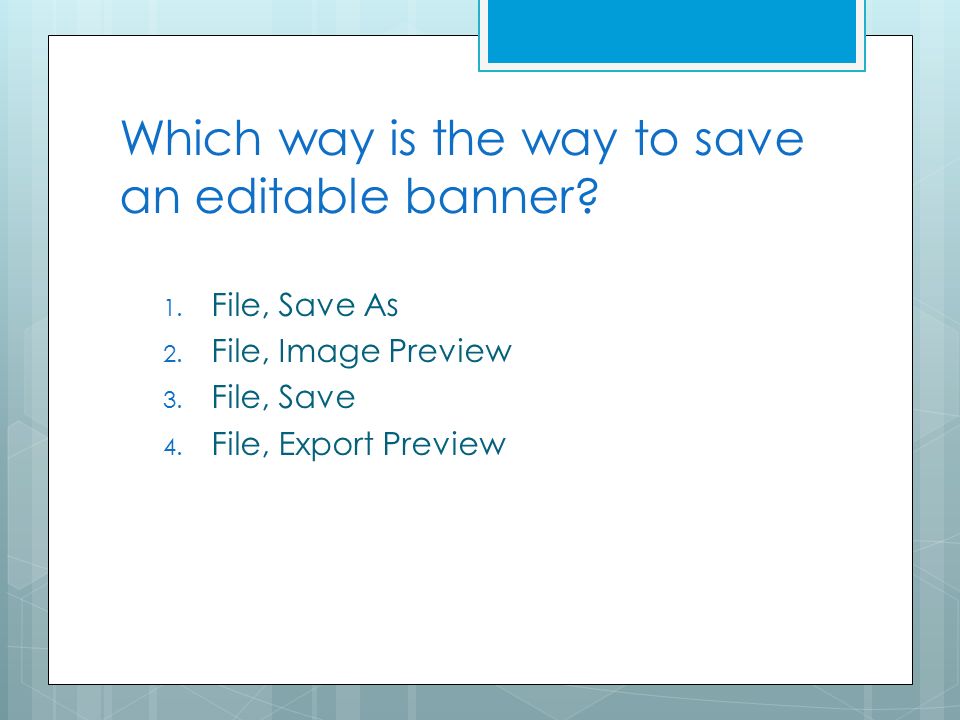 Which way is the way to save an editable banner?

1. File, Save As
2. File, Image Preview
3. File, Save
4. File, Export Preview